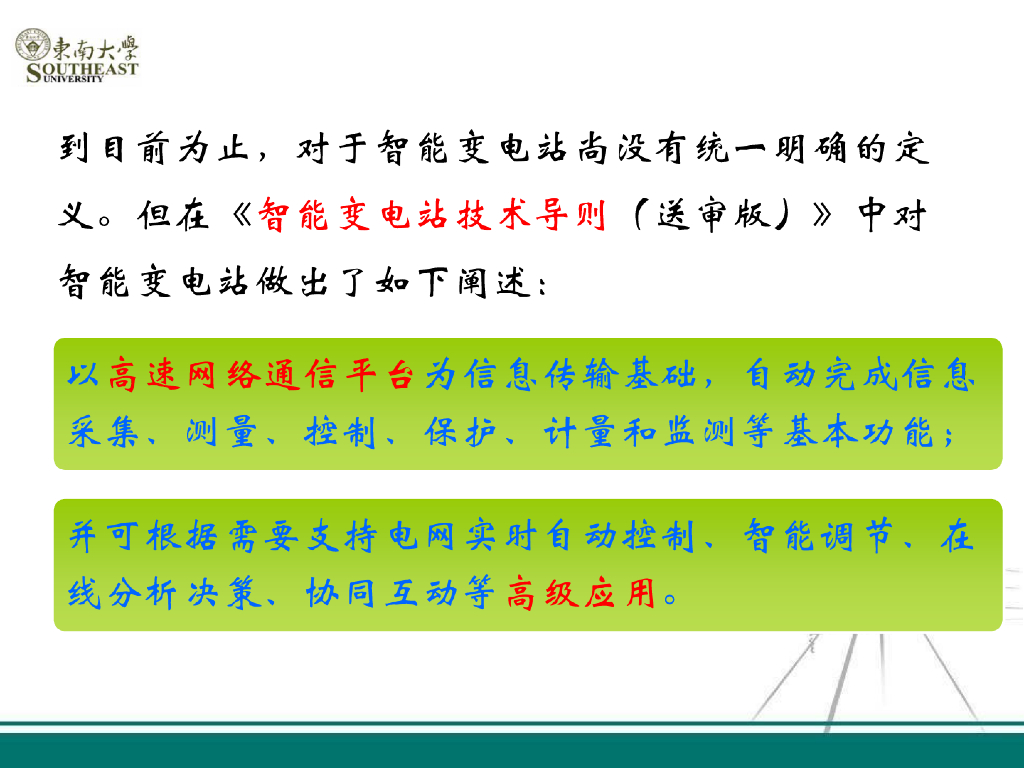 東南大學
SOUTHEAST UNIVERSITY

到目前为止，对于智能变电站尚没有统一明确的定义。但在《智能变电站技术导则（送审版）》中对智能变电站做出了如下阐述：

以高速网络通信平台为信息传输基础，自动完成信息采集、测量、控制、保护、计量和监测等基本功能；

并可根据需要支持电网实时自动控制、智能调节、在线分析决策、协同互动等高级应用。